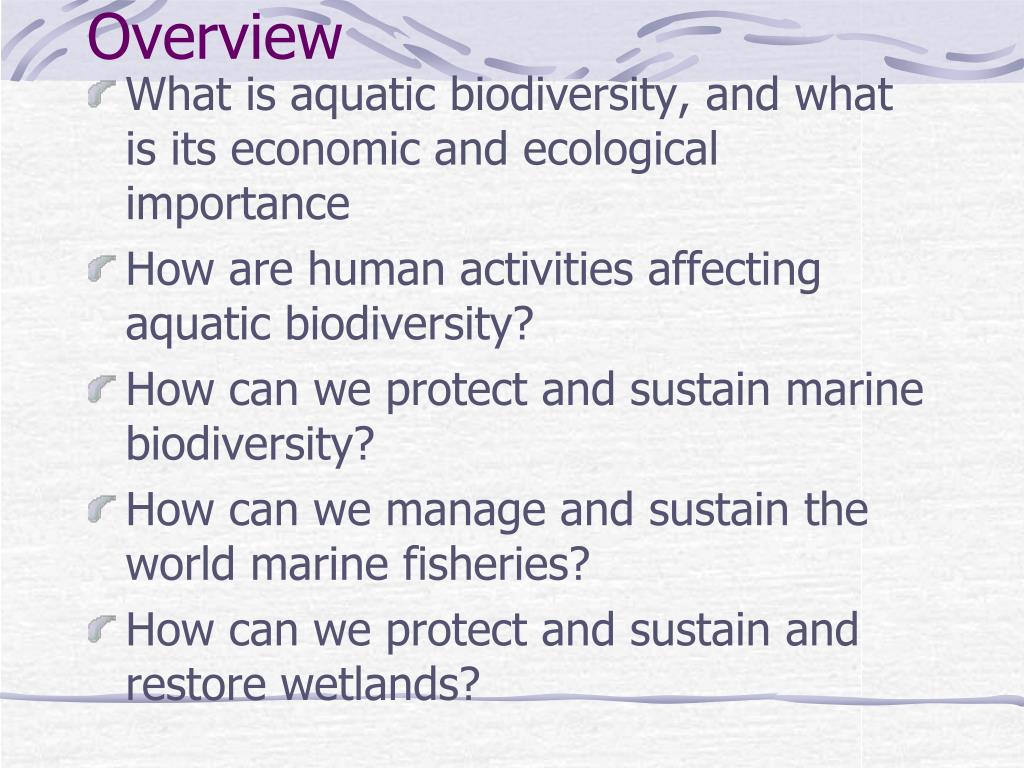 Overview

What is aquatic biodiversity, and what is its economic and ecological importance

How are human activities affecting aquatic biodiversity?

How can we protect and sustain marine biodiversity?

How can we manage and sustain the world marine fisheries?

How can we protect and sustain and restore wetlands?